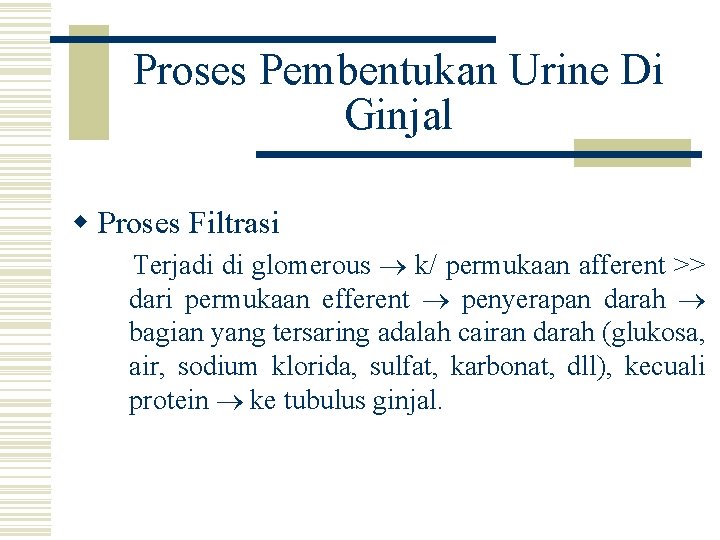 Proses Pembentukan Urine Di Ginjal

Proses Filtrasi

Terjadi di glomerous $\rightarrow$ k/ permukaan afferent >> dari permukaan efferent $\rightarrow$ penyerapan darah $\rightarrow$ bagian yang tersaring adalah cairan darah (glukosa, air, sodium klorida, sulfat, karbonat, dll), kecuali protein $\rightarrow$ ke tubulus ginjal.